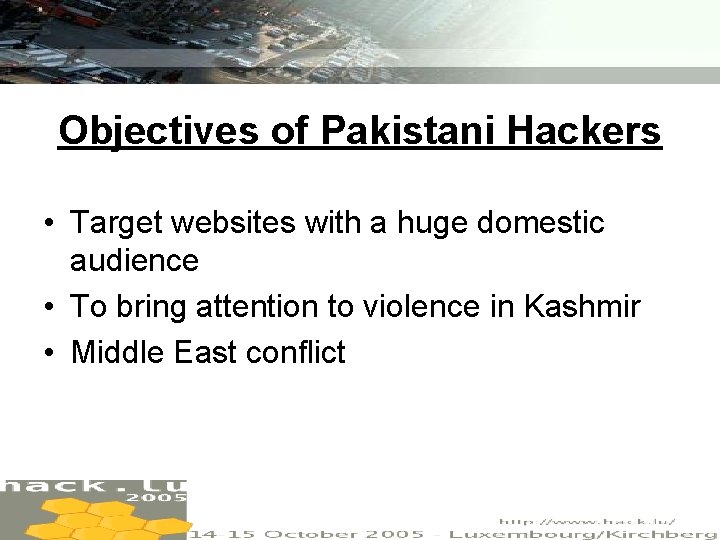 Objectives of Pakistani Hackers

• Target websites with a huge domestic audience
• To bring attention to violence in Kashmir
• Middle East conflict

hack.lu 2005

http://www.hack.lu/

14-15 October 2005 - Luxembourg/Kirchberg